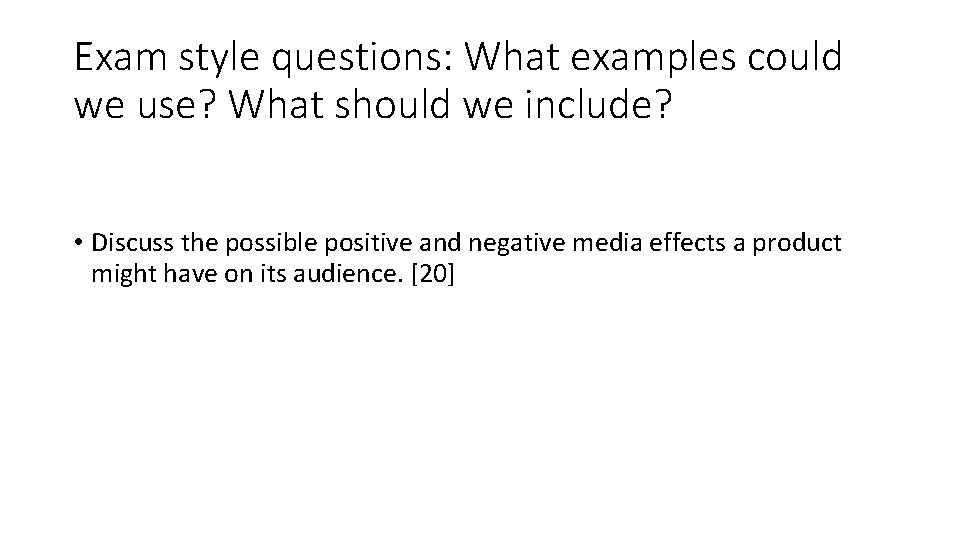 Exam style questions: What examples could we use? What should we include?

• Discuss the possible positive and negative media effects a product might have on its audience. [20]